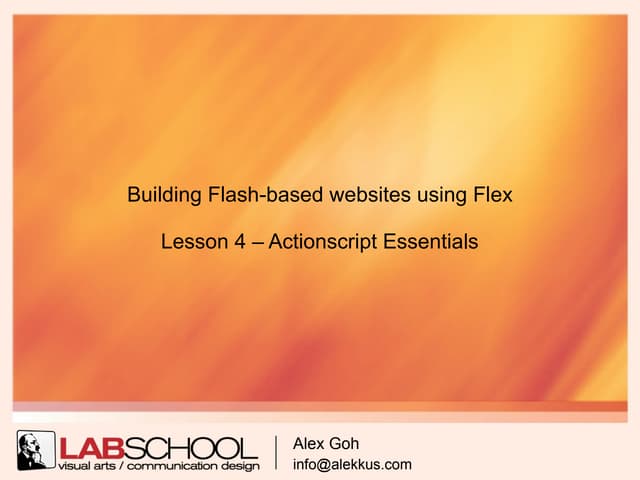 Building Flash-based websites using Flex

Lesson 4 – Actionscript Essentials

LABSCHOOL
visual arts / communication design

Alex Goh
info@alekkus.com